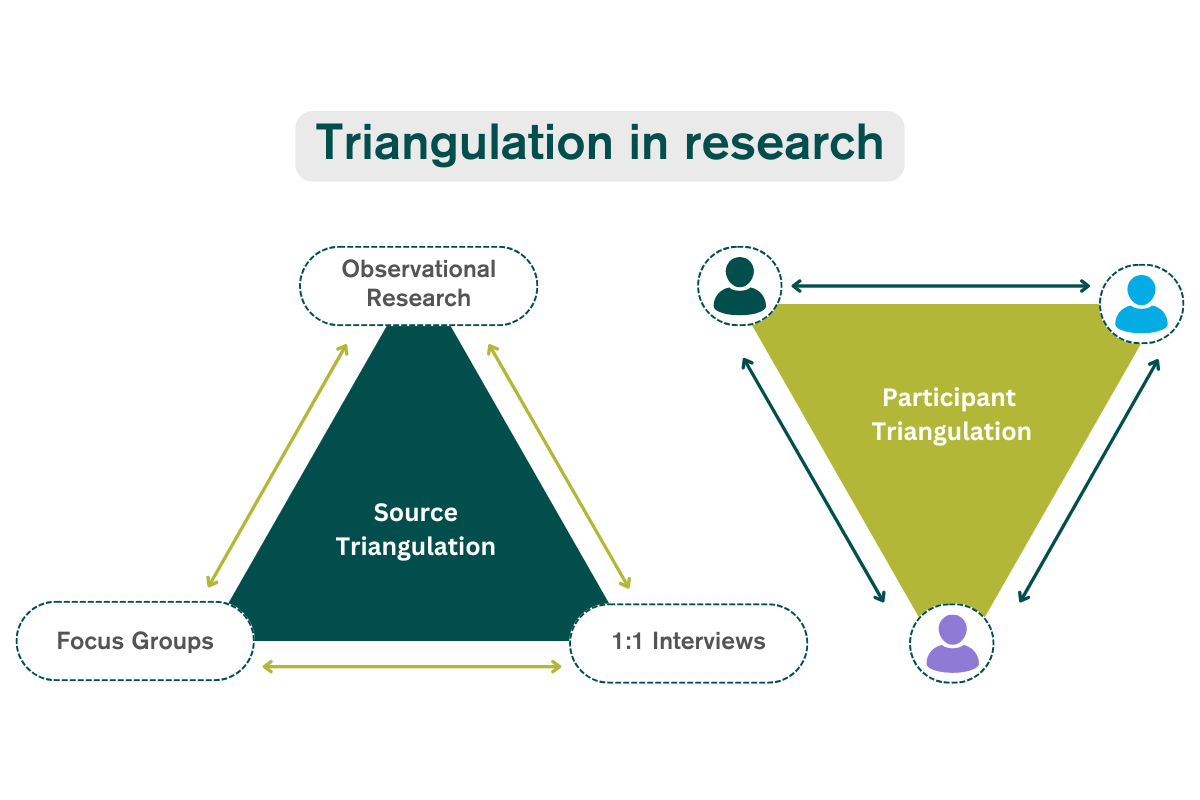 Triangulation in research

Observational Research

Source Triangulation

Focus Groups

1:1 Interviews

Participant Triangulation